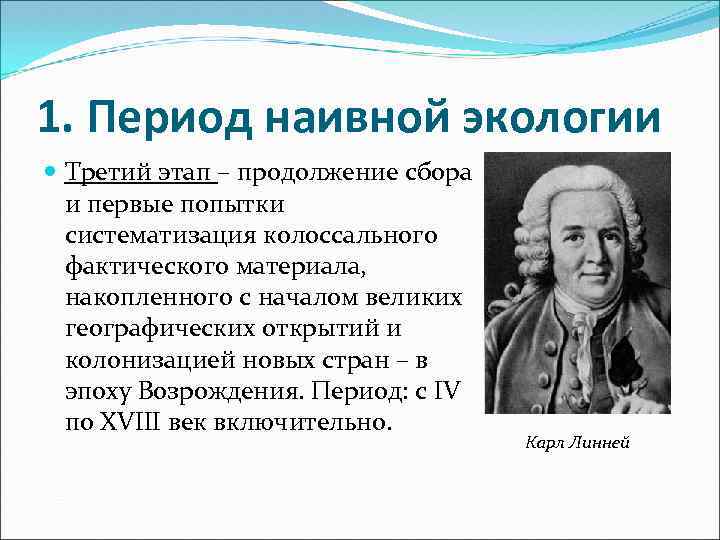 1. Период наивной экологии

Третий этап – продолжение сбора и первые попытки систематизация колоссального фактического материала, накопленного с началом великих географических открытий и колонизацией новых стран – в эпоху Возрождения. Период: с IV по XVIII век включительно.

Карл Линней